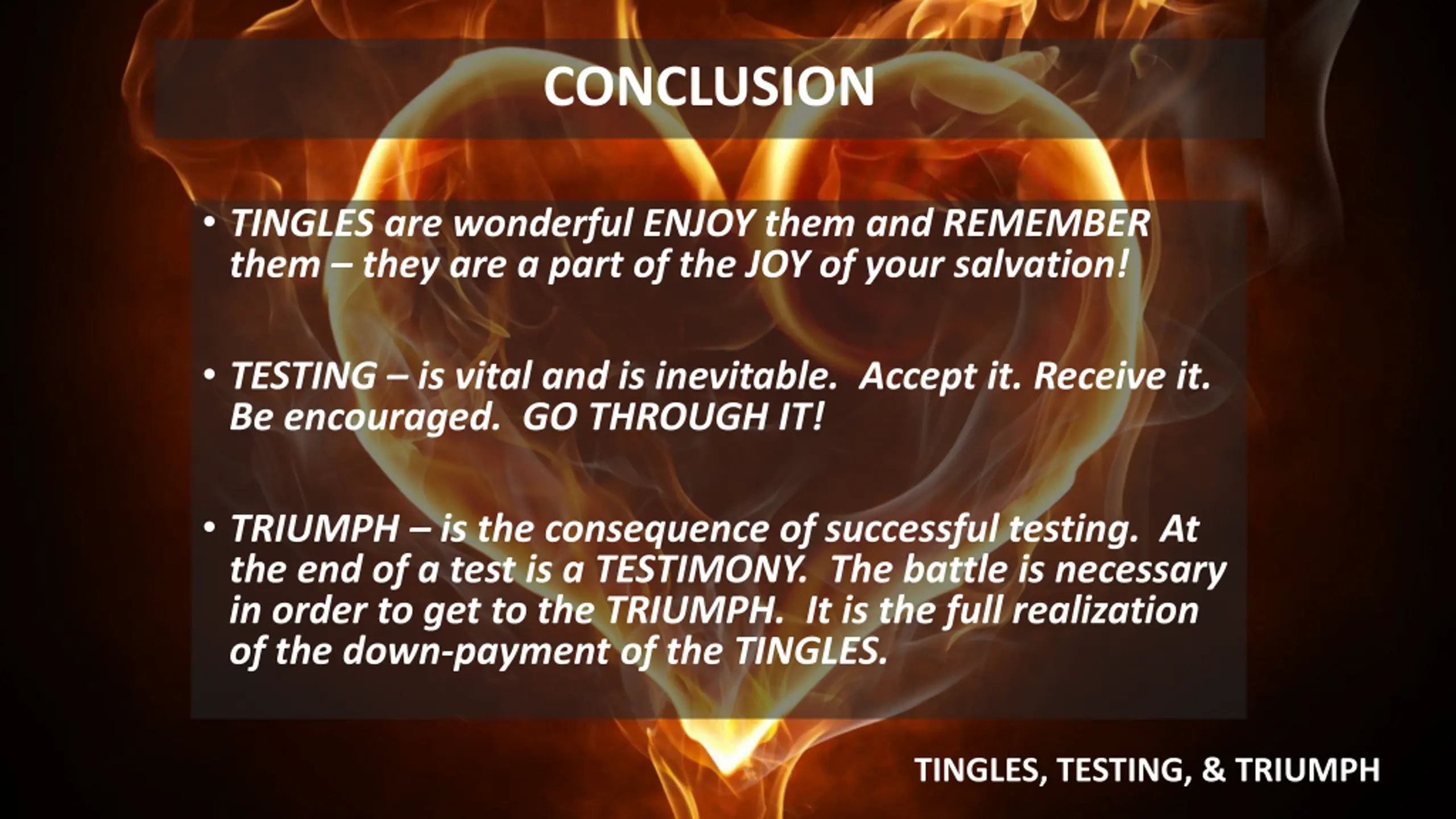 CONCLUSION

• TINGLES are wonderful ENJOY them and REMEMBER them – they are a part of the JOY of your salvation!

• TESTING – is vital and is inevitable. Accept it. Receive it. Be encouraged. GO THROUGH IT!

• TRIUMPH – is the consequence of successful testing. At the end of a test is a TESTIMONY. The battle is necessary in order to get to the TRIUMPH. It is the full realization of the down-payment of the TINGLES.

TINGLES, TESTING, & TRIUMPH